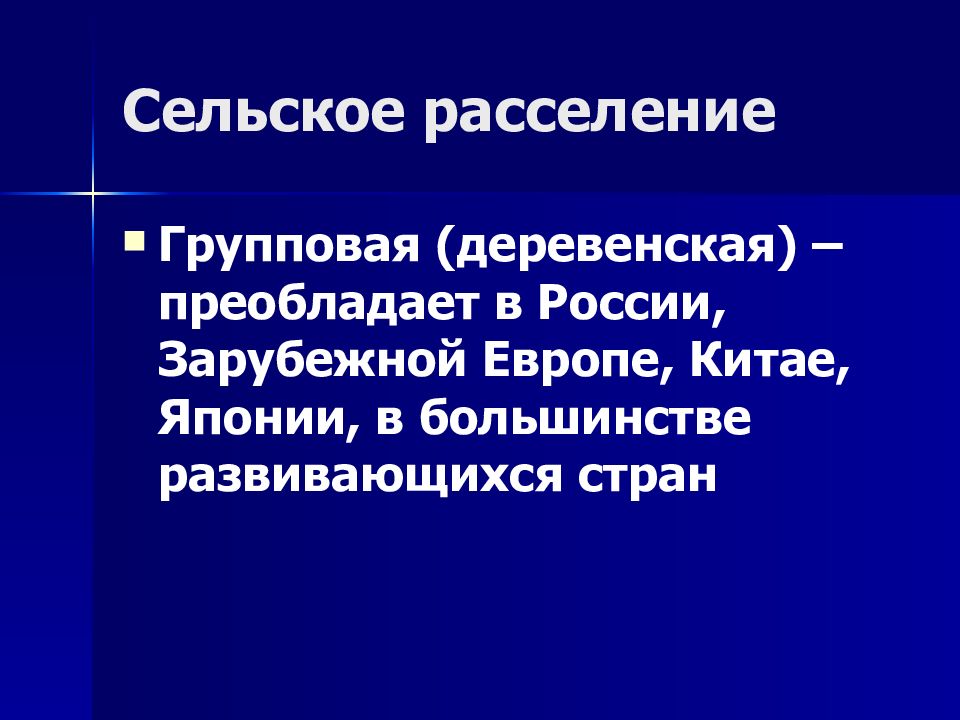 Сельское расселение

Групповая (деревенская) – преобладает в России, Зарубежной Европе, Китае, Японии, в большинстве развивающихся стран